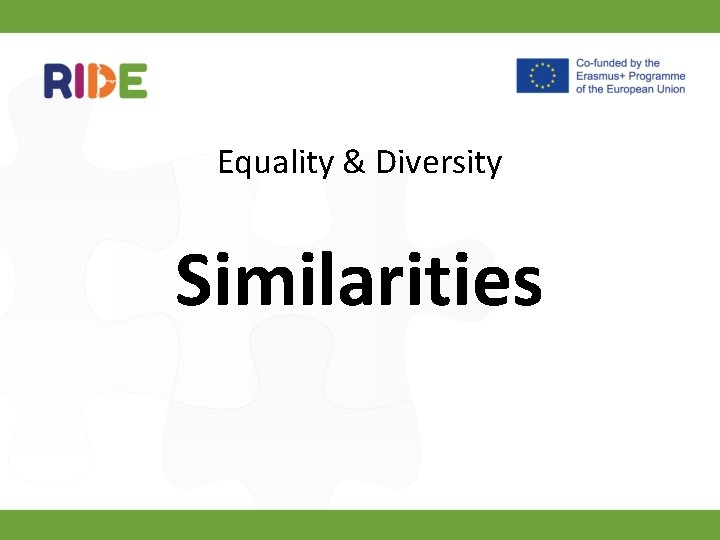 RIDE

Co-funded by the Erasmus+ Programme of the European Union

Equality & Diversity

Similarities